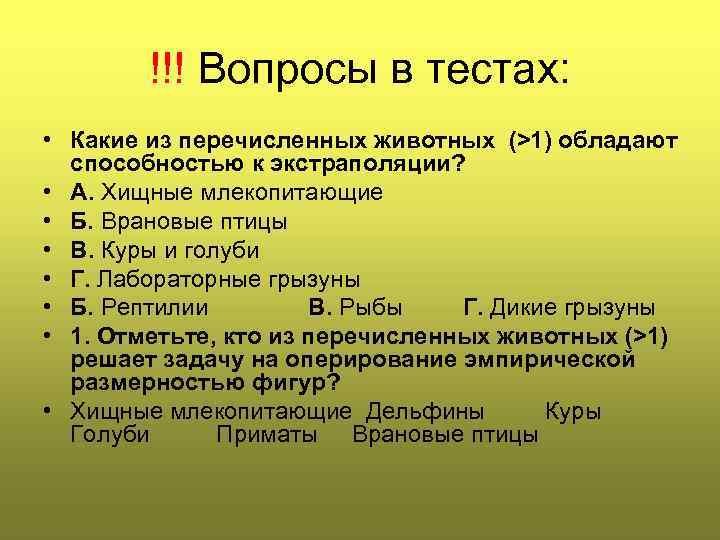 !!! Вопросы в тестах:

• Какие из перечисленных животных (>1) обладают способностью к экстраполяции?
• А. Хищные млекопитающие
• Б. Врановые птицы
• В. Куры и голуби
• Г. Лабораторные грызуны
• Б. Рептилии В. Рыбы Г. Дикие грызуны
• 1. Отметьте, кто из перечисленных животных (>1) решает задачу на оперирование эмпирической размерностью фигур?
• Хищные млекопитающие Дельфины Куры Голуби Приматы Врановые птицы